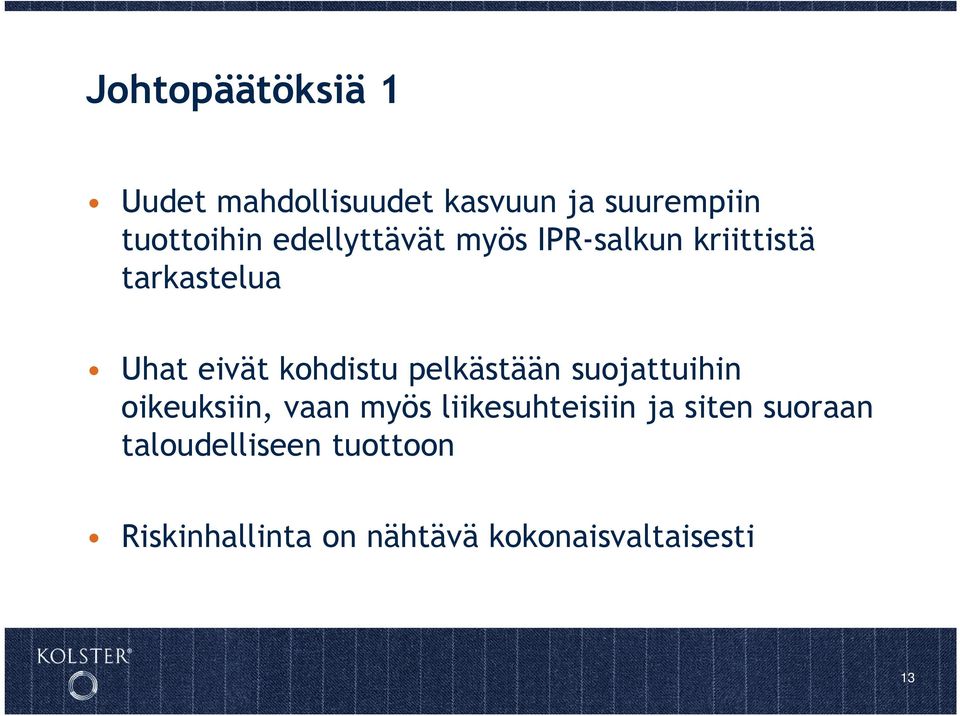 Johtopäätöksiä 1

• Uudet mahdollisuudet kasvuun ja suurempiin tuottoihin edellyttävät myös IPR-salkun kriittistä tarkastelua

• Uhat eivät kohdistu pelkästään suojattuihin oikeuksiin, vaan myös liikesuhteisiin ja siten suoraan taloudelliseen tuottoon

• Riskinhallinta on nähtävä kokonaisvaltaisesti

KOLSTER®

13